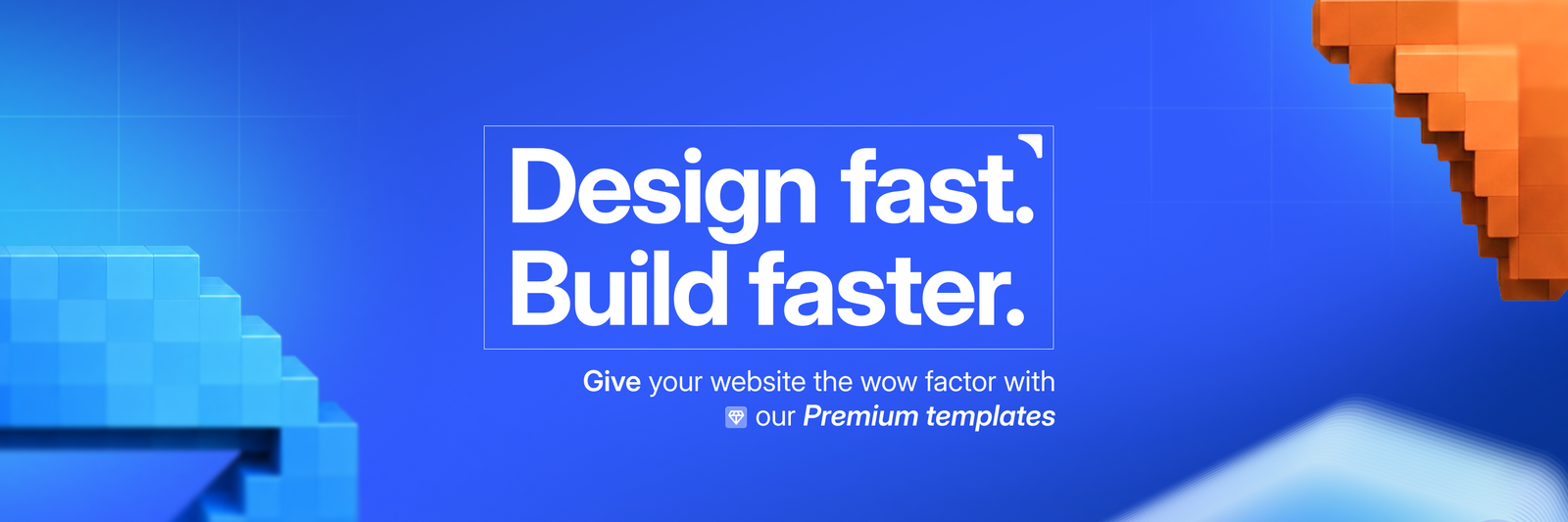 Design fast.
Build faster.

Give your website the wow factor with our Premium templates